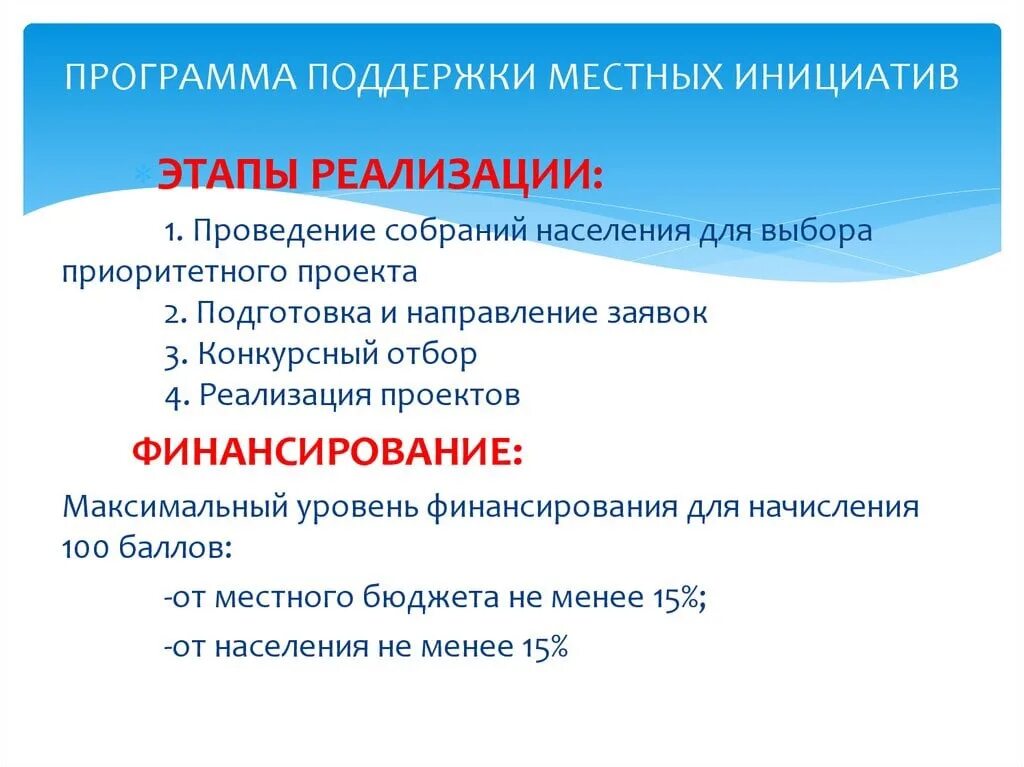 ПРОГРАММА ПОДДЕРЖКИ МЕСТНЫХ ИНИЦИАТИВ

ЭТАПЫ РЕАЛИЗАЦИИ:

1. Проведение собраний населения для выбора приоритетного проекта
2. Подготовка и направление заявок
3. Конкурсный отбор
4. Реализация проектов

ФИНАНСИРОВАНИЕ:

Максимальный уровень финансирования для начисления 100 баллов:

-от местного бюджета не менее 15%;

-от населения не менее 15%